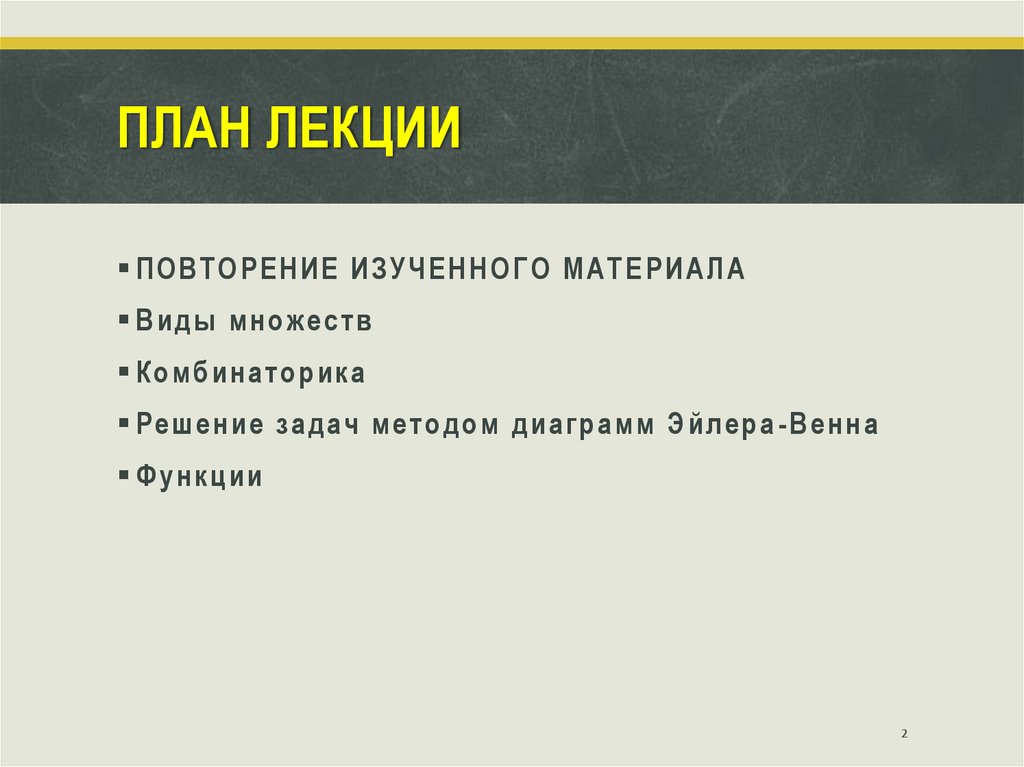 ПЛАН ЛЕКЦИИ

▪ ПОВТОРЕНИЕ ИЗУЧЕННОГО МАТЕРИАЛА
▪ Виды множеств
▪ Комбинаторика
▪ Решение задач методом диаграмм Эйлера-Венна
▪ Функции

2